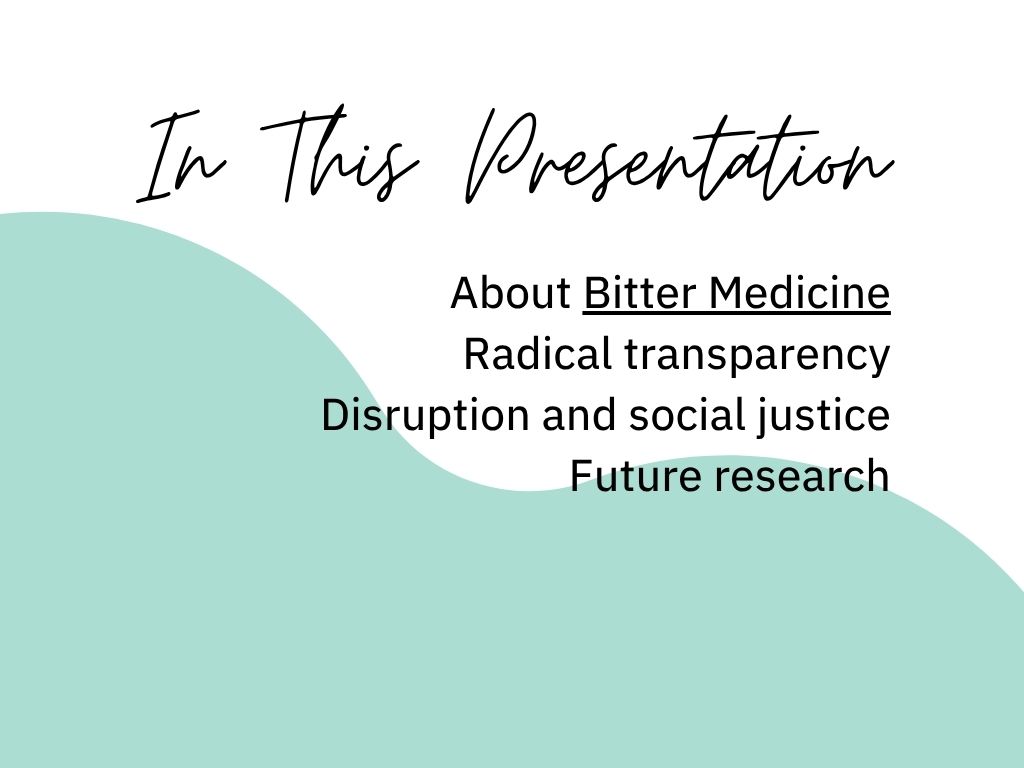 In This Presentation

About Bitter Medicine
Radical transparency
Disruption and social justice
Future research